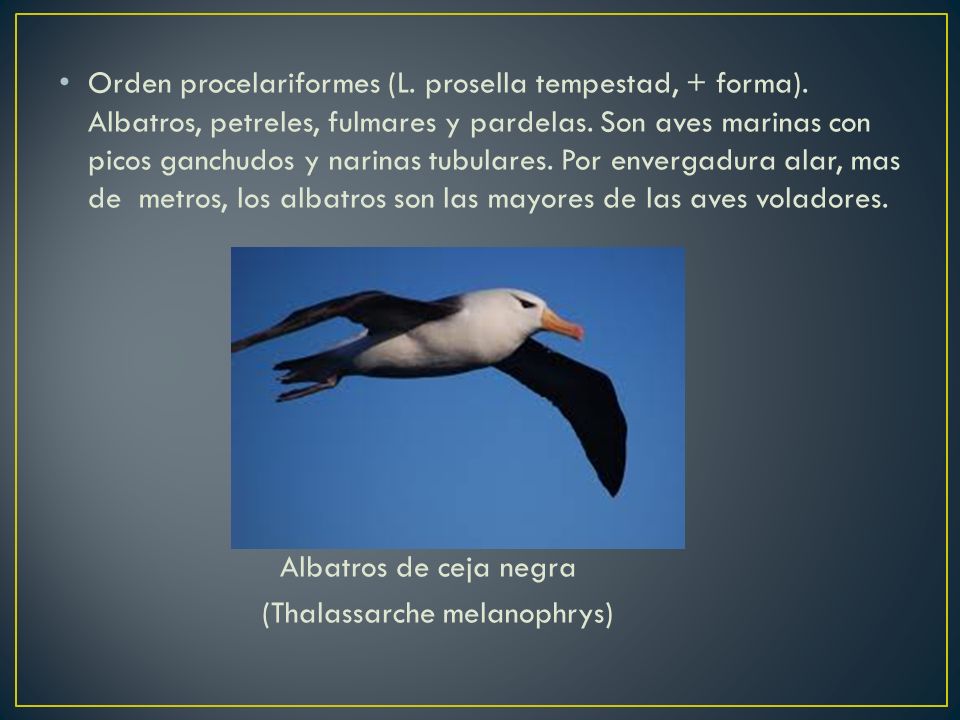 • Orden procelariformes (L. prosella tempestad, + forma). Albatros, petreles, fulmares y pardelas. Son aves marinas con picos ganchudos y narinas tubulares. Por envergadura alar, mas de metros, los albatros son las mayores de las aves voladores.

Albatros de ceja negra
(Thalassarche melanophrys)